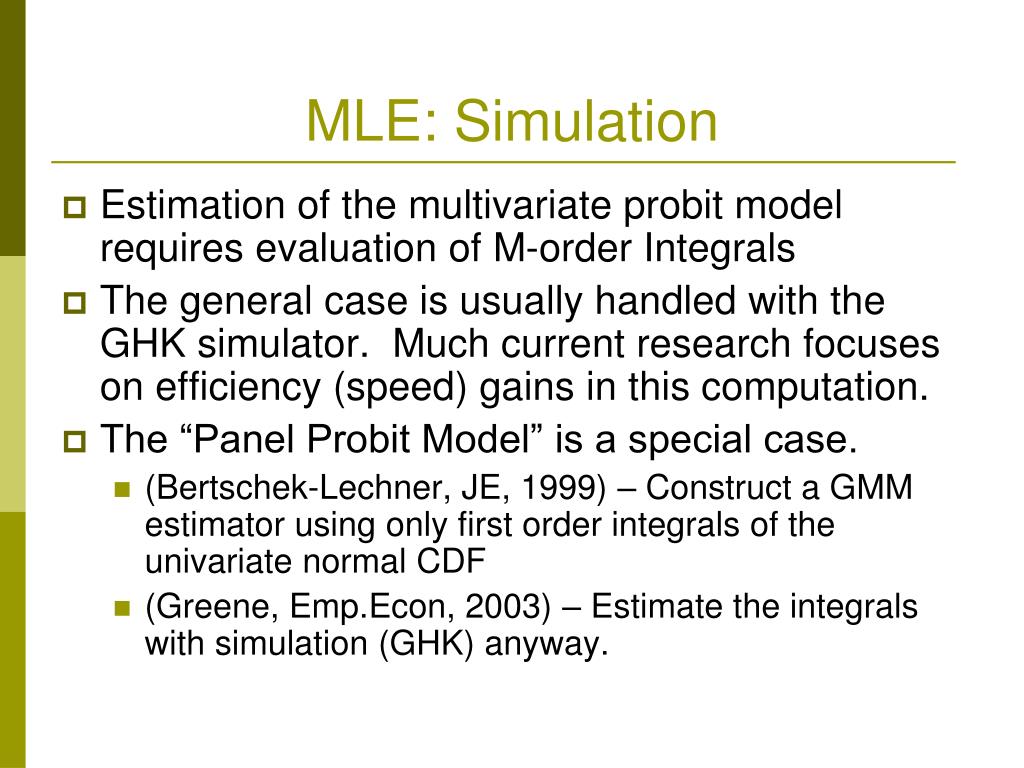 MLE: Simulation

Estimation of the multivariate probit model requires evaluation of M-order Integrals

The general case is usually handled with the GHK simulator.  Much current research focuses on efficiency (speed) gains in this computation.

The “Panel Probit Model” is a special case.

(Bertschek-Lechner, JE, 1999) – Construct a GMM estimator using only first order integrals of the univariate normal CDF

(Greene, Emp.Econ, 2003) – Estimate the integrals with simulation (GHK) anyway.